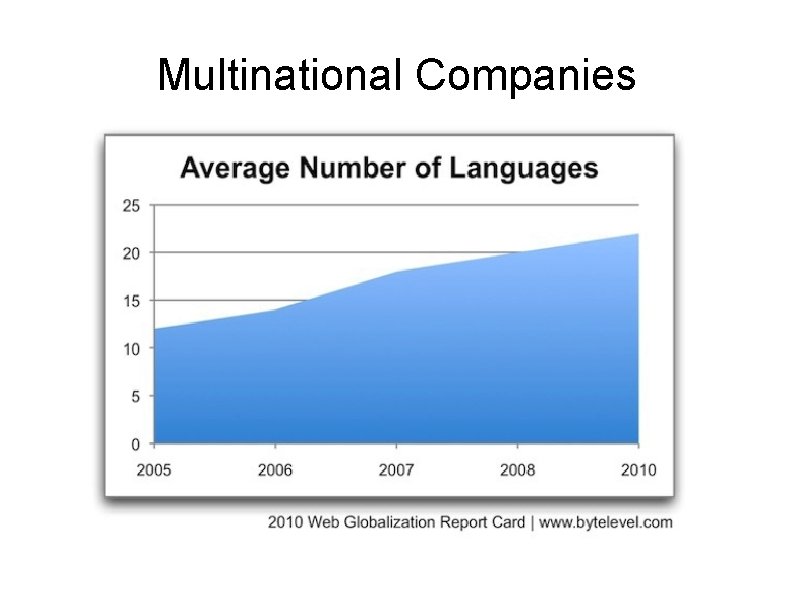 Multinational Companies

Average Number of Languages

25
20
15
10
5
0

2005 2006 2007 2008 2010

2010 Web Globalization Report Card | www.bytelevel.com